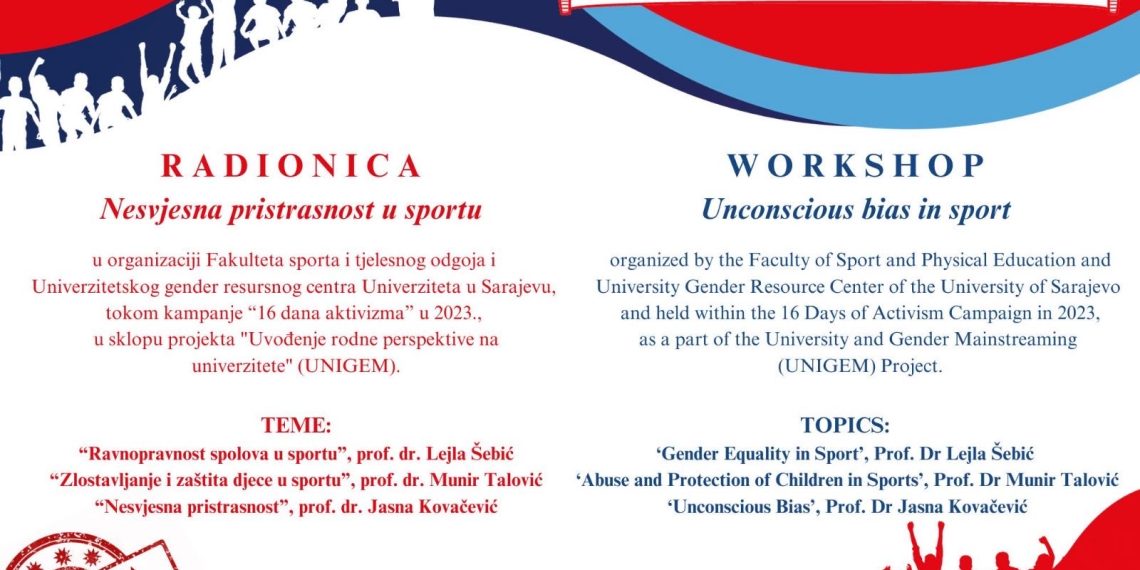 RADIONICA
Nesvjesna pristrasnost u sportu

u organizaciji Fakulteta sporta i tjelesnog odgoja i Univerzitetskog gender resursnog centra Univerziteta u Sarajevu, tokom kampanje “16 dana aktivizma” u 2023., u sklopu projekta "Uvođenje rodne perspektive na univerzitete" (UNIGEM).

TEME:
“Ravnopravnost spolova u sportu”, prof. dr. Lejla Šebić
“Zlostavljanje i zaštita djece u sportu”, prof. dr. Munir Talović
“Nesvjesna pristrasnost”, prof. dr. Jasna Kovačević

WORKSHOP
Unconscious bias in sport

organized by the Faculty of Sport and Physical Education and University Gender Resource Center of the University of Sarajevo and held within the 16 Days of Activism Campaign in 2023, as a part of the University and Gender Mainstreaming (UNIGEM) Project.

TOPICS:
‘Gender Equality in Sport’, Prof. Dr Lejla Šebić
‘Abuse and Protection of Children in Sports’, Prof. Dr Munir Talović
‘Unconscious Bias’, Prof. Dr Jasna Kovačević